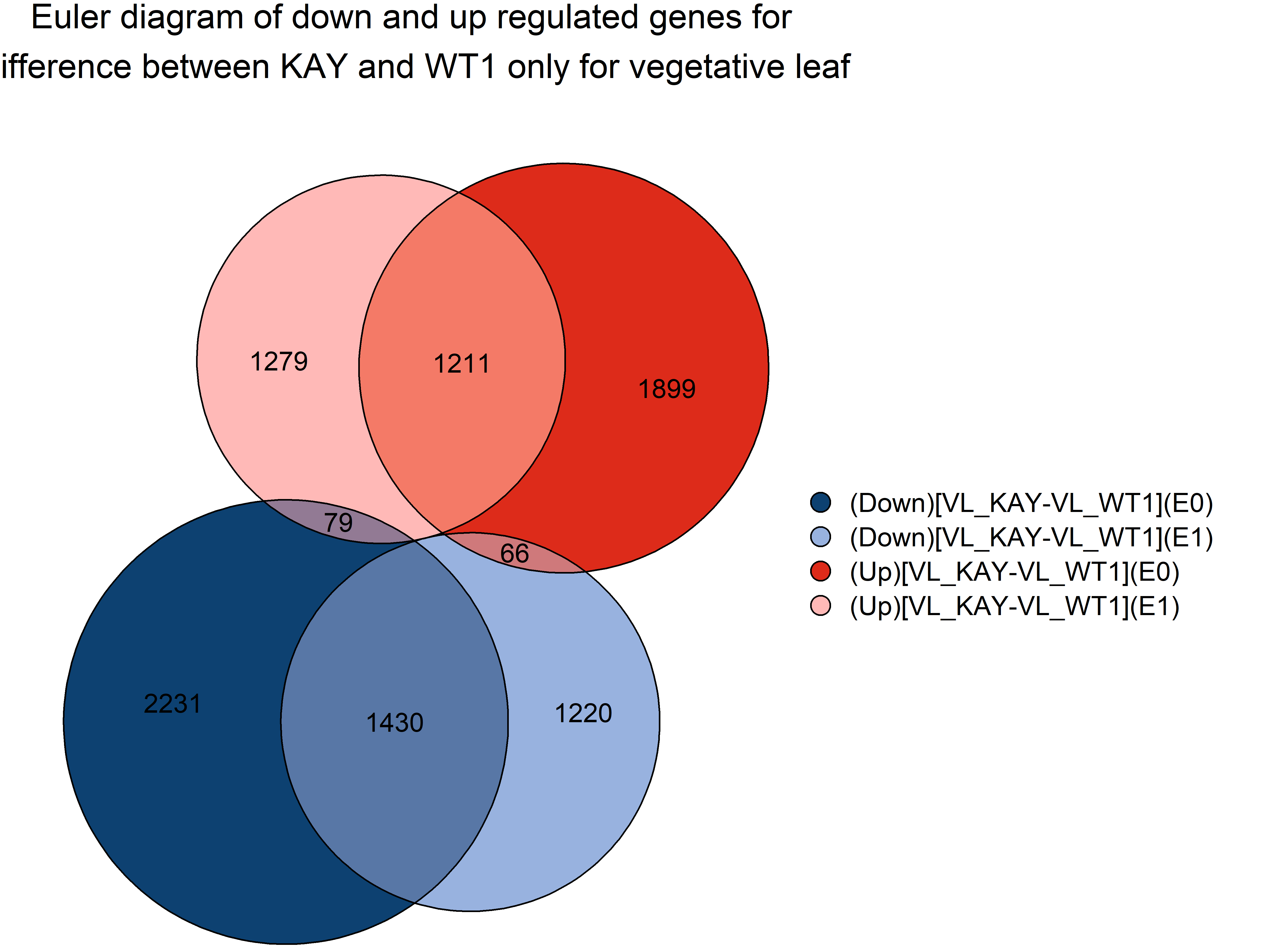 Euler diagram of down and up regulated genes for
ifference between KAY and WT1 only for vegetative leaf

1279
1211
1899
79
66
2231
1430
1220

(Down)[VL_KAY-VL_WT1](E0)
(Down)[VL_KAY-VL_WT1](E1)
(Up)[VL_KAY-VL_WT1](E0)
(Up)[VL_KAY-VL_WT1](E1)